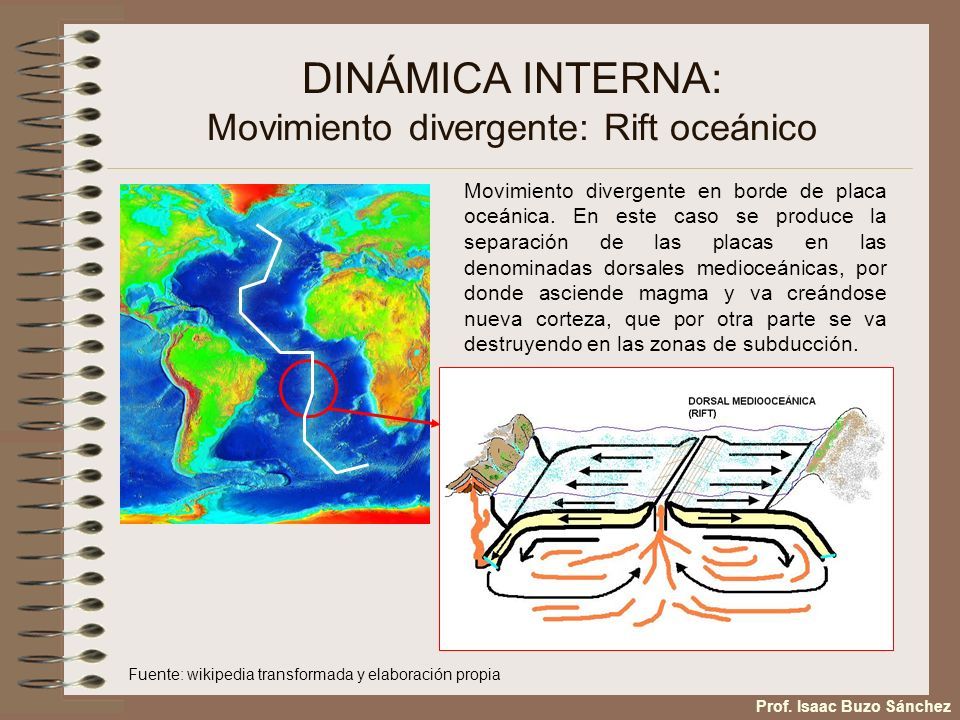 DINÁMICA INTERNA:
Movimiento divergente: Rift oceánico

Movimiento divergente en borde de placa oceánica. En este caso se produce la separación de las placas en las denominadas dorsales medioceánicas, por donde asciende magma y va creándose nueva corteza, que por otra parte se va destruyendo en las zonas de subducción.

DORSAL MEDIOOCEÁNICA (RIFT)

Fuente: wikipedia transformada y elaboración propia

Prof. Isaac Buzo Sánchez